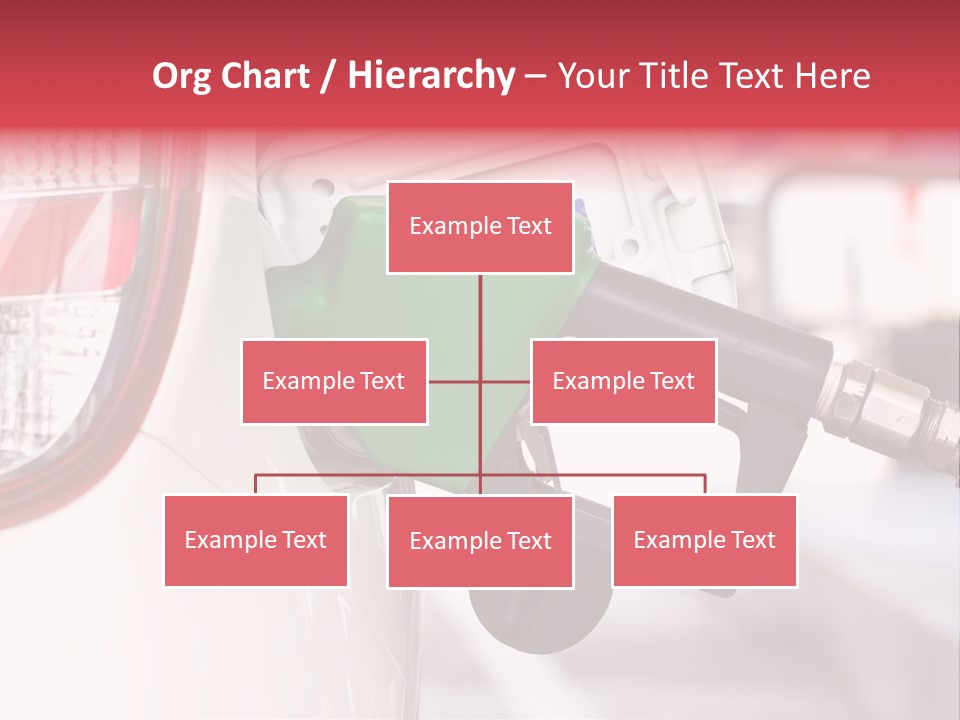 Org Chart / Hierarchy – Your Title Text Here

Example Text

Example Text

Example Text

Example Text

Example Text

Example Text